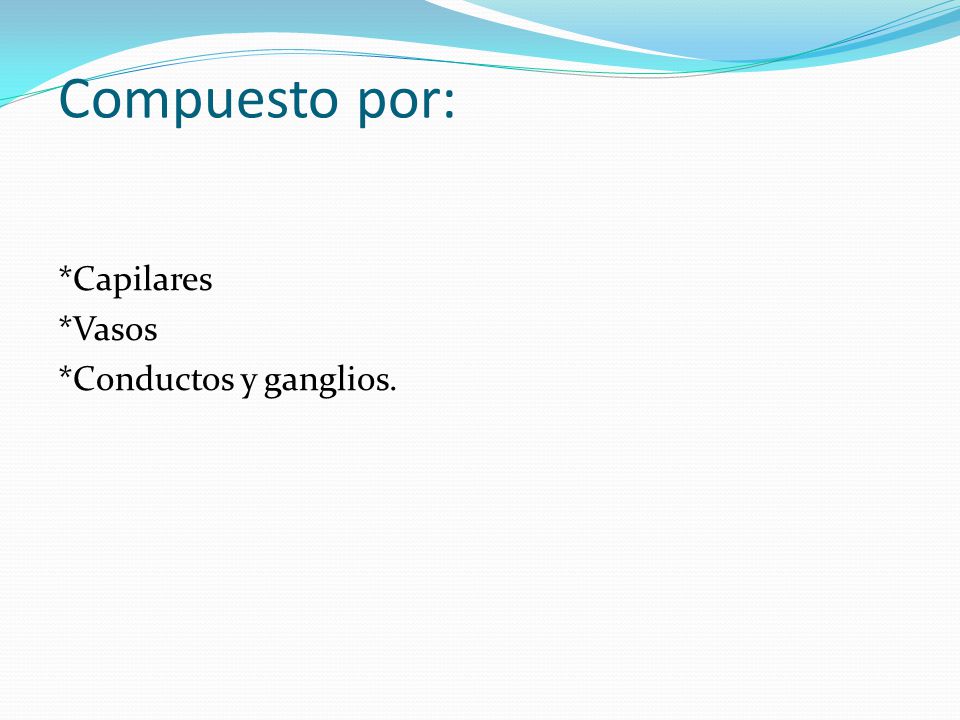 Compuesto por:

*Capilares
*Vasos
*Conductos y ganglios.